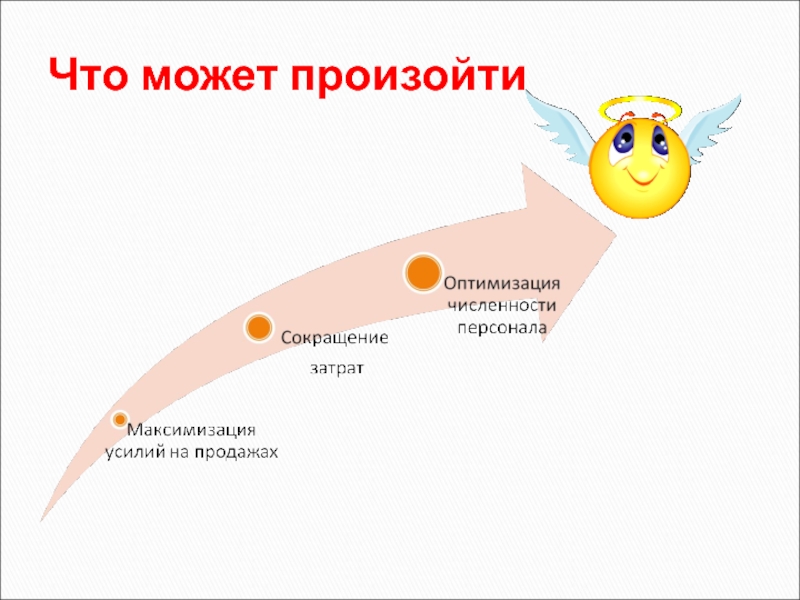 Что может произойти

Максимизация усилий на продажах

Сокращение

затрат

Оптимизация численности персонала